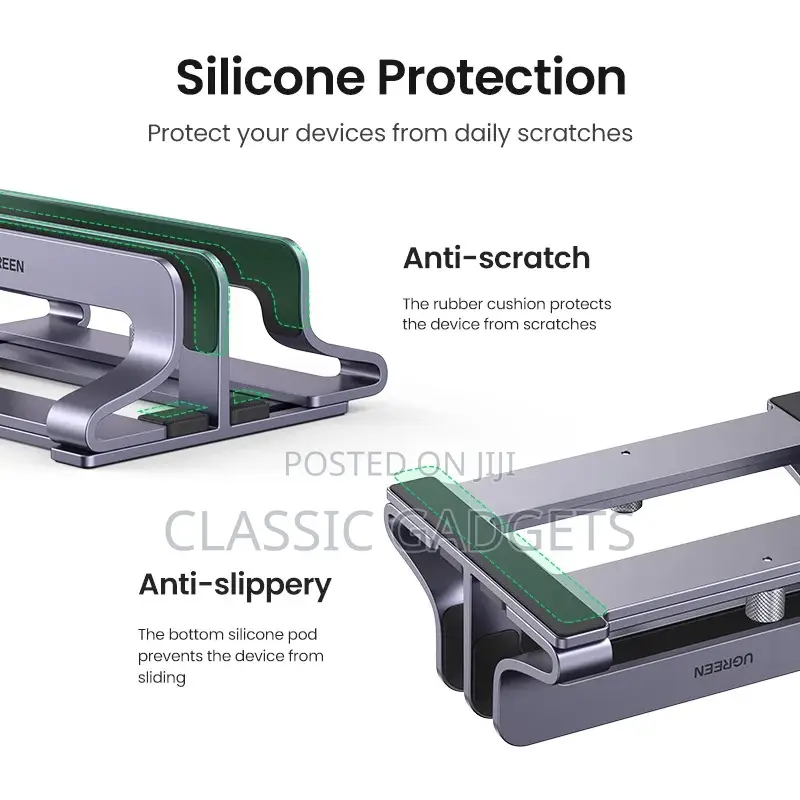 Silicone Protection

Protect your devices from daily scratches

UGREEN

Anti-scratch

The rubber cushion protects the device from scratches

POSTED ON JIJI

CLASSIC GADGETS

Anti-slippery

The bottom silicone pod prevents the device from sliding

UGREEN